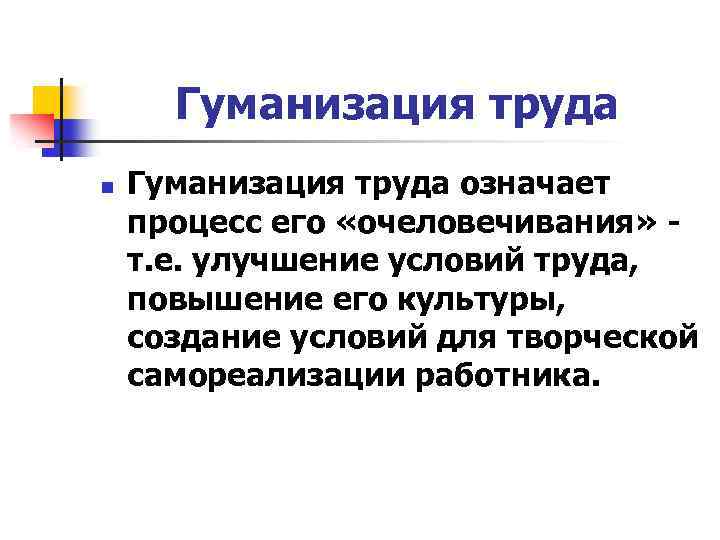 Гуманизация труда

Гуманизация труда означает процесс его «очеловечивания» - т.е. улучшение условий труда, повышение его культуры, создание условий для творческой самореализации работника.